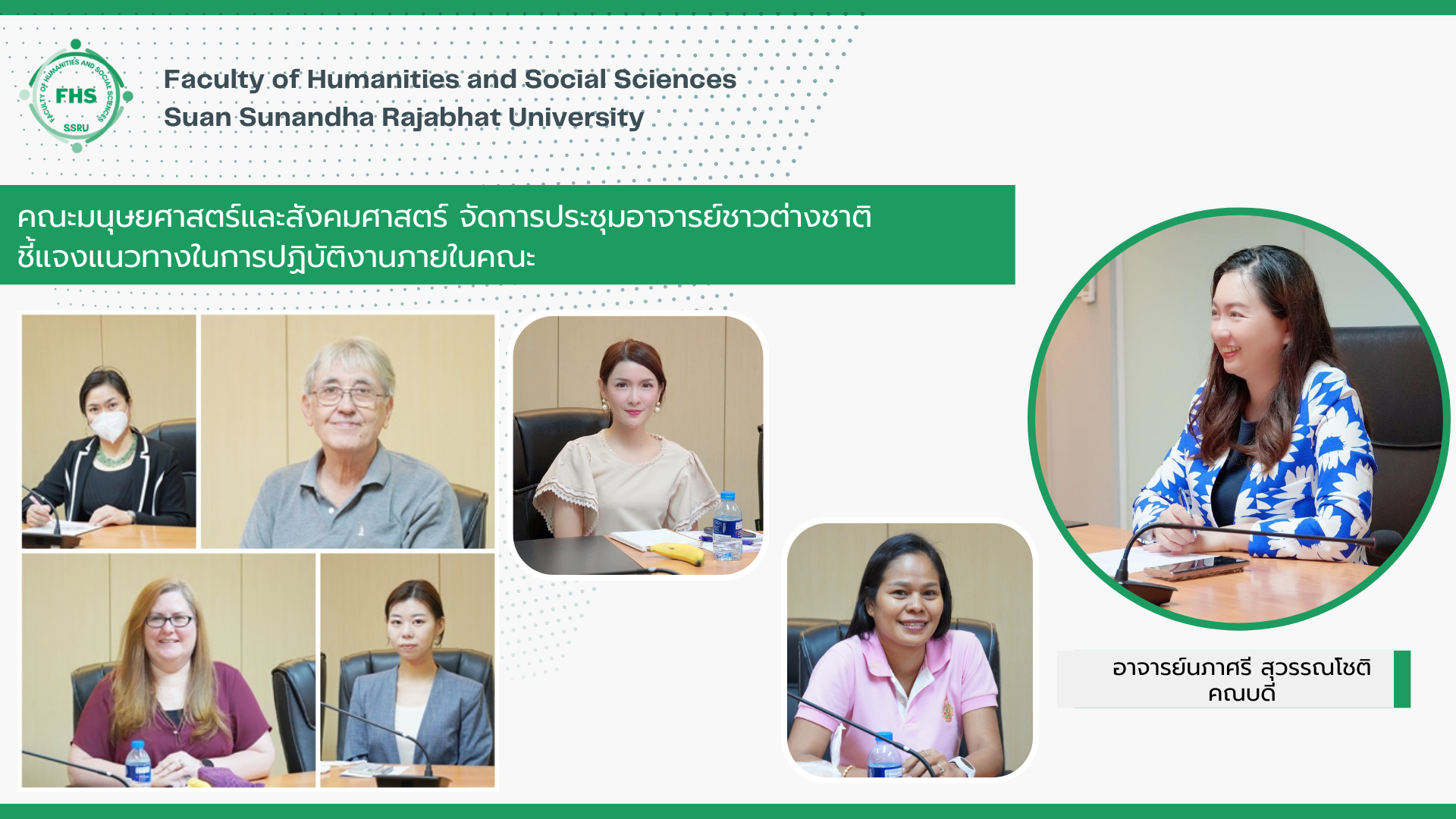 FACULTY OF HUMANITIES AND SOCIAL SCIENCES
FHS
SSRU

Faculty of Humanities and Social Sciences
Suan Sunandha Rajabhat University

คณะมนุษยศาสตร์และสังคมศาสตร์ จัดการประชุมอาจารย์ชาวต่างชาติ ชี้แจงแนวทางในการปฏิบัติงานภายในคณะ

อาจารย์นภาศรี สุวรรณโชติ
คณบดี